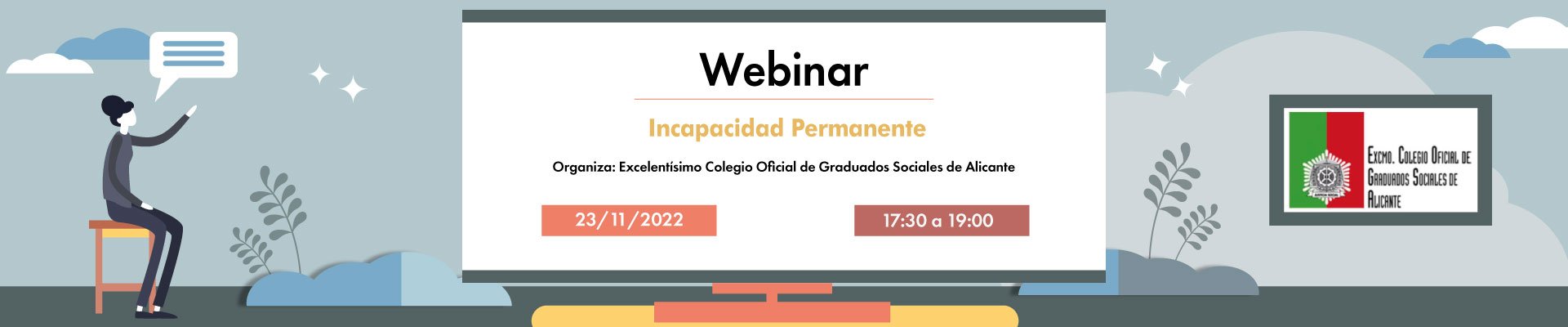 Webinar

Incapacidad Permanente

Organiza: Excelentísimo Colegio Oficial de Graduados Sociales de Alicante

23/11/2022

17:30 a 19:00

Excmo. Colegio Oficial de Graduados Sociales de Alicante